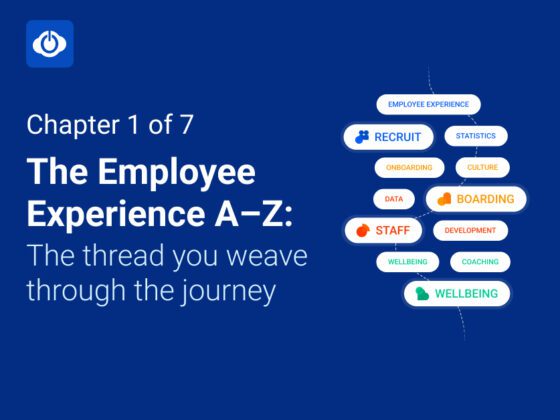 Chapter 1 of 7

The Employee Experience A–Z:

The thread you weave through the journey

EMPLOYEE EXPERIENCE

RECRUIT

STATISTICS

ONBOARDING

CULTURE

DATA

BOARDING

STAFF

DEVELOPMENT

WELLBEING

COACHING

WELLBEING